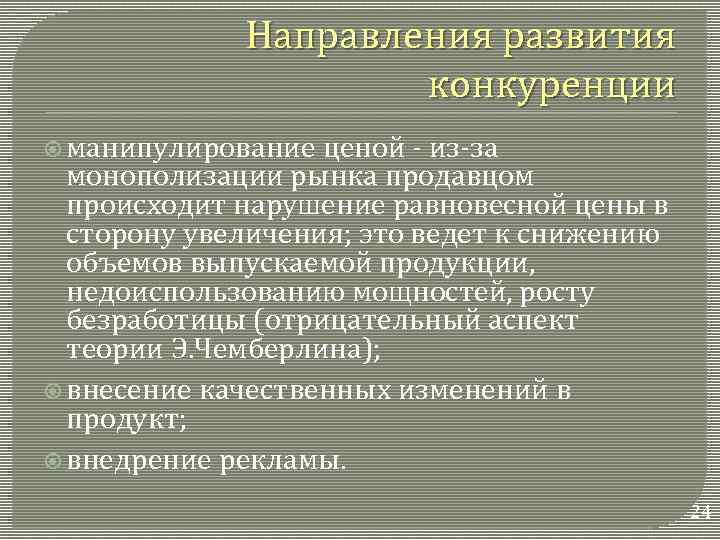 Направления развития конкуренции

манипулирование ценой - из-за монополизации рынка продавцом происходит нарушение равновесной цены в сторону увеличения; это ведет к снижению объемов выпускаемой продукции, недоиспользованию мощностей, росту безработицы (отрицательный аспект теории Э.Чемберлина);

внесение качественных изменений в продукт;

внедрение рекламы.

24